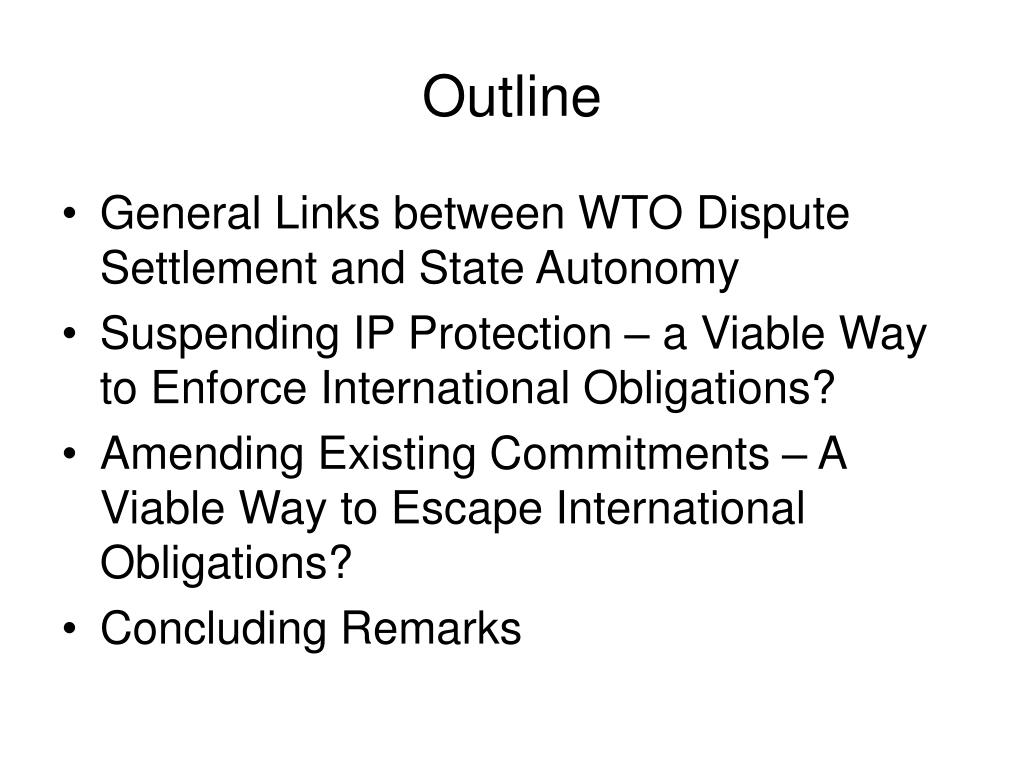 Outline

• General Links between WTO Dispute Settlement and State Autonomy
• Suspending IP Protection – a Viable Way to Enforce International Obligations?
• Amending Existing Commitments – A Viable Way to Escape International Obligations?
• Concluding Remarks